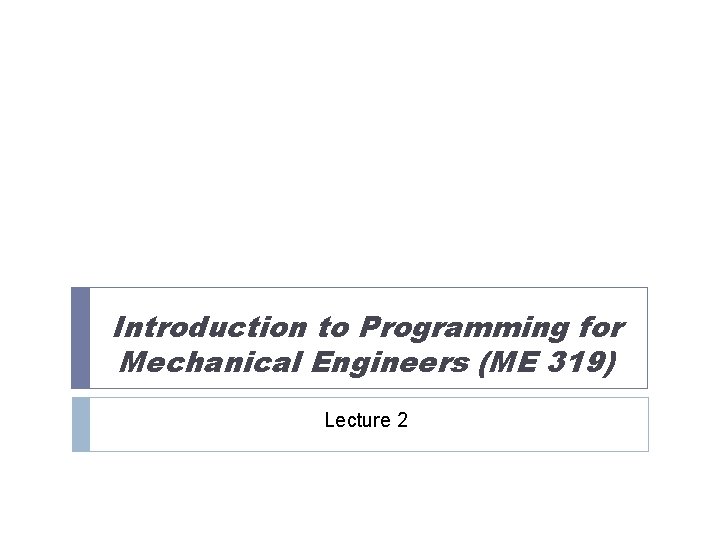 Introduction to Programming for Mechanical Engineers (ME 319)

Lecture 2